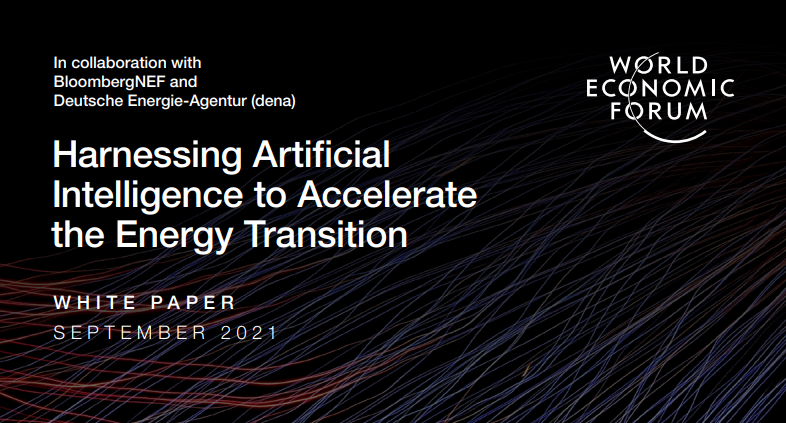 In collaboration with BloombergNEF and Deutsche Energie-Agentur (dena)

WORLD ECONOMIC FORUM

Harnessing Artificial Intelligence to Accelerate the Energy Transition

WHITE PAPER
SEPTEMBER 2021